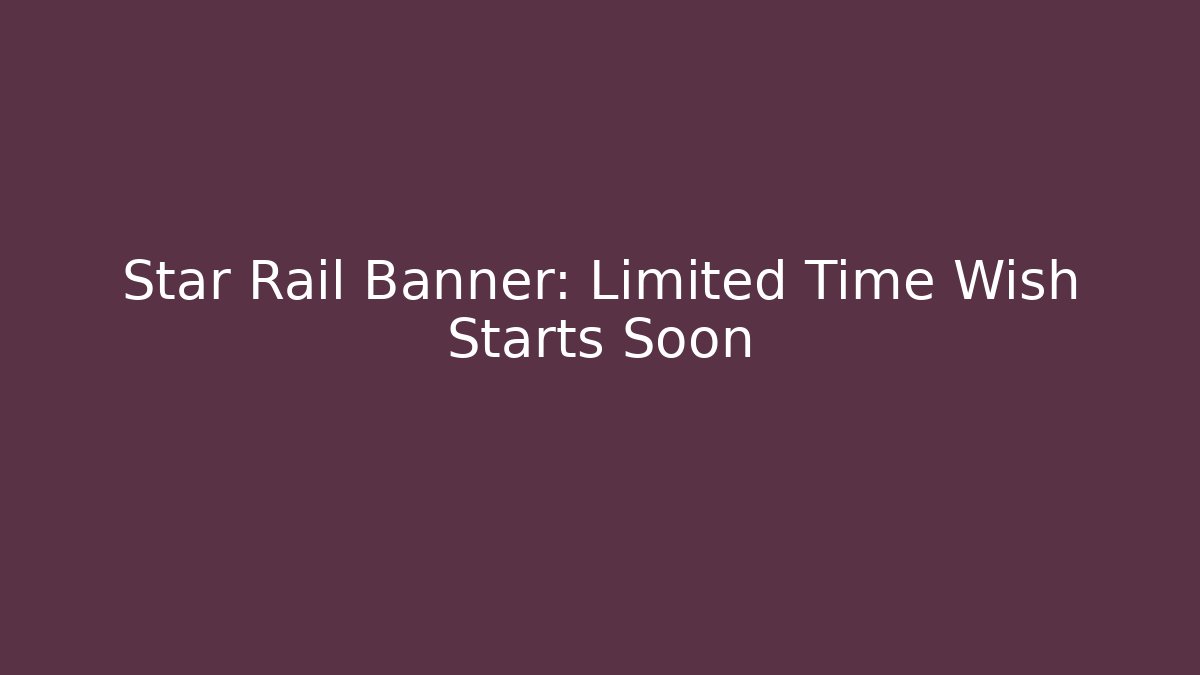 Star Rail Banner: Limited Time Wish Starts Soon